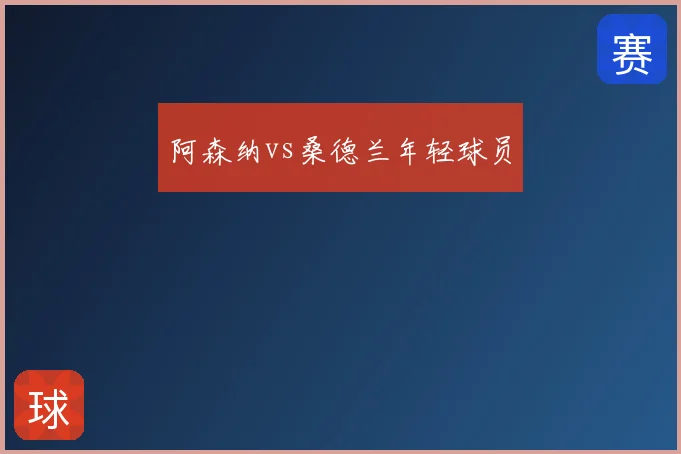 赛

阿森纳VS桑德兰年轻球员

球